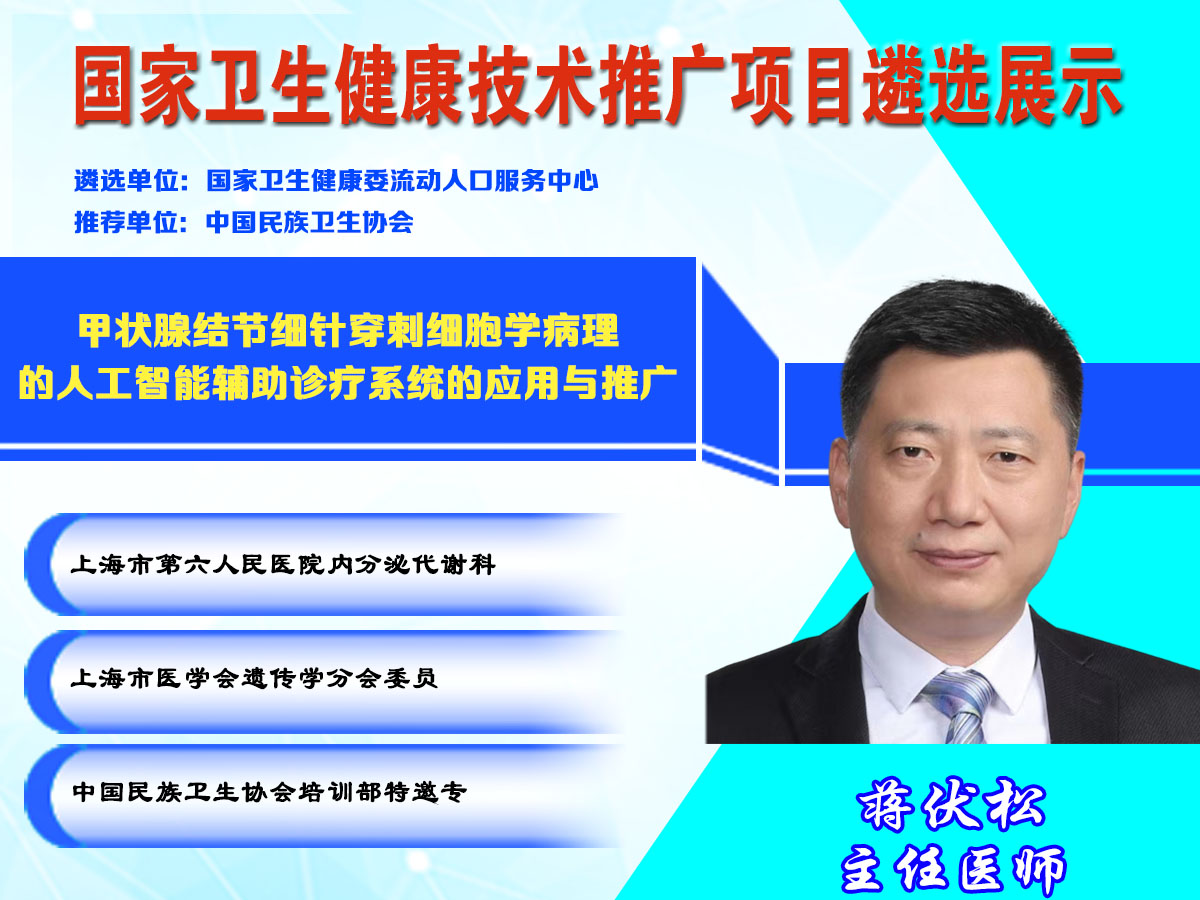 国家卫生健康技术推广项目遴选展示

遴选单位：国家卫生健康委流动人口服务中心
推荐单位：中国民族卫生协会

甲状腺结节细针穿刺细胞学病理的人工智能辅助诊疗系统的应用与推广

上海市第六人民医院内分泌代谢科

上海市医学会遗传学分会委员

中国民族卫生协会培训部特邀专

蒋伏松
主任医师